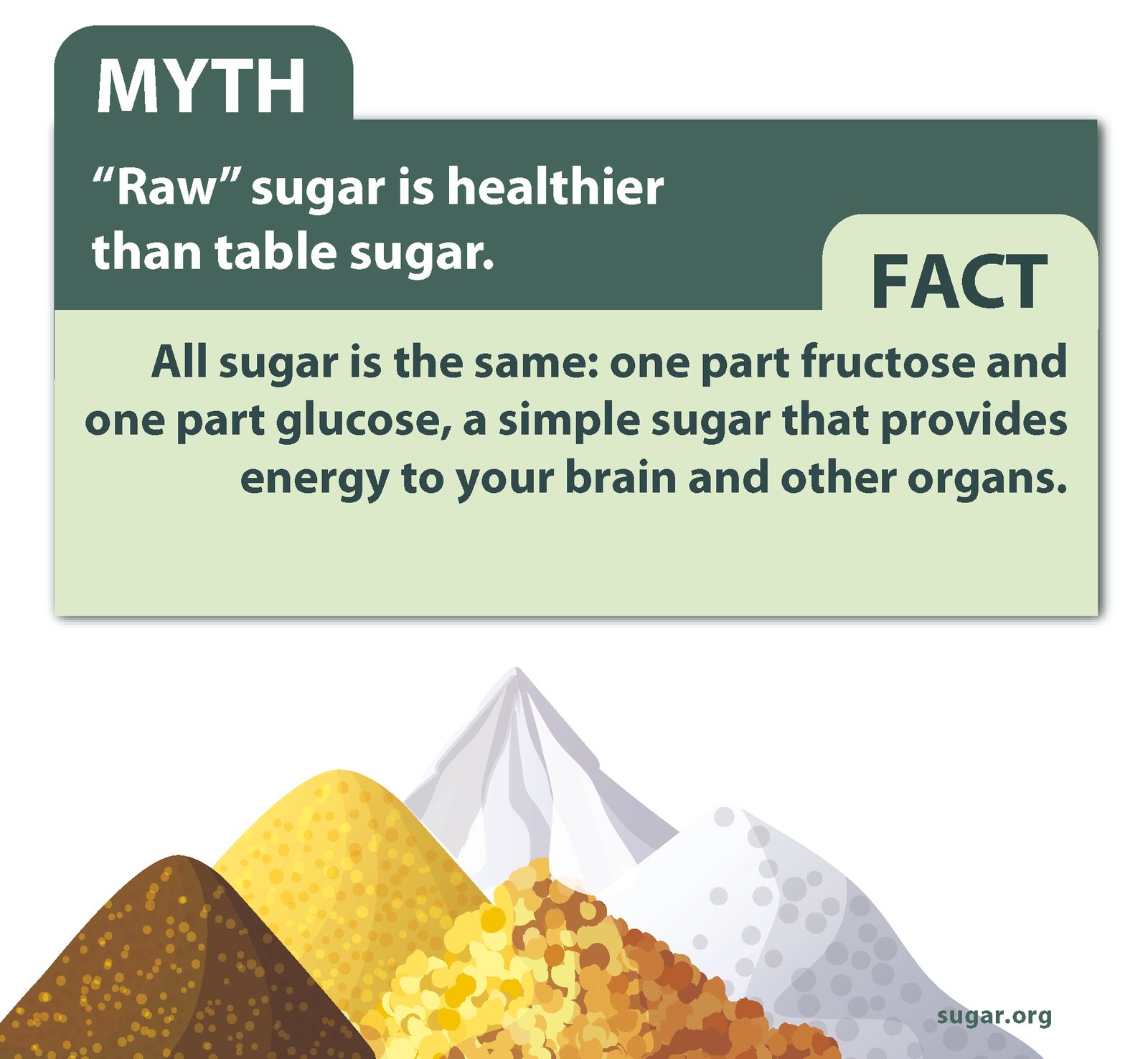 MYTH

“Raw” sugar is healthier than table sugar.

FACT

All sugar is the same: one part fructose and one part glucose, a simple sugar that provides energy to your brain and other organs.

sugar.org